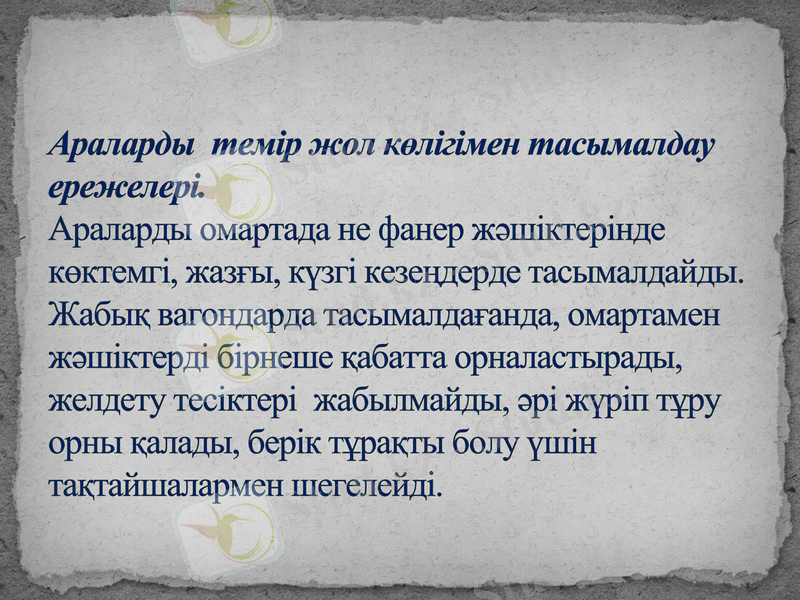 Араларды темір жол көлігімен тасымалдау ережелері.
Араларды омартада не фанер жәшіктерінде көктемгі, жазғы, күзгі кезеңдерде тасымалдайды. Жабық вагондарда тасымалдағанда, омартамен жәшіктерді бірнеше қабатта орналастырады, желдету тесіктері жабылмайды, әрі жүріп тұру орны қалады, берік тұрақты болу үшін тақтайшалармен шегелейді.